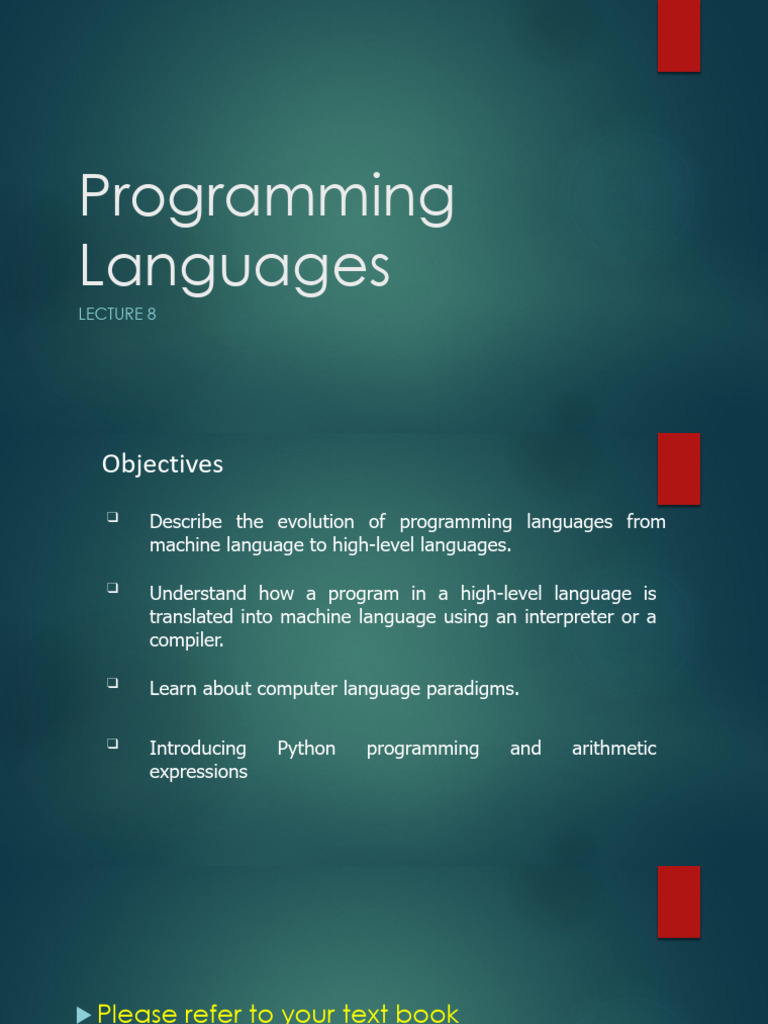 Programming Languages

LECTURE 8

Objectives

❑ Describe the evolution of programming languages from machine language to high-level languages.

❑ Understand how a program in a high-level language is translated into machine language using an interpreter or a compiler.

❑ Learn about computer language paradigms.

❑ Introducing Python programming and arithmetic expressions

▶ Please refer to your text book